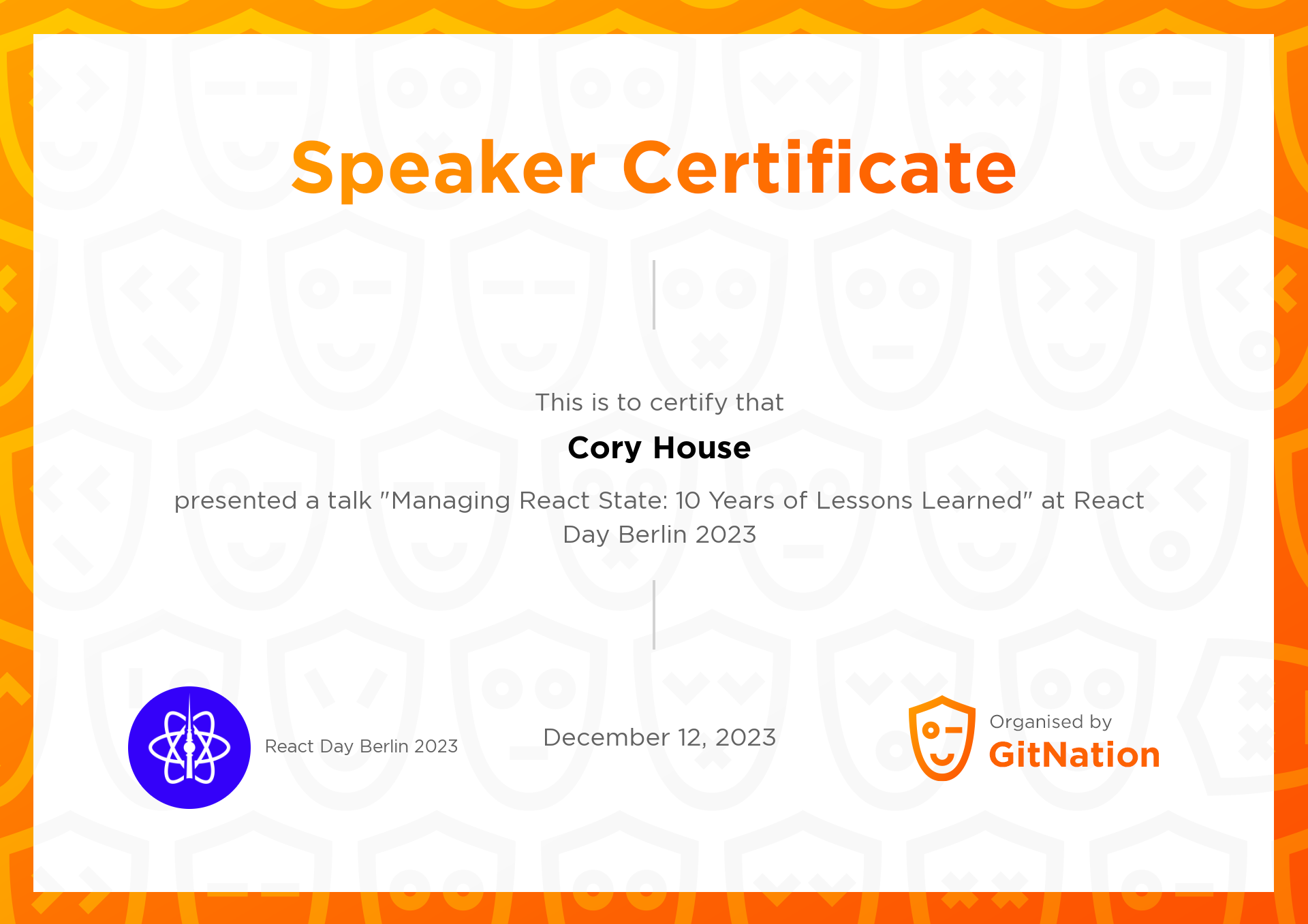 Speaker Certificate

This is to certify that

Cory House

presented a talk "Managing React State: 10 Years of Lessons Learned" at React Day Berlin 2023

React Day Berlin 2023

December 12, 2023

Organised by
GitNation